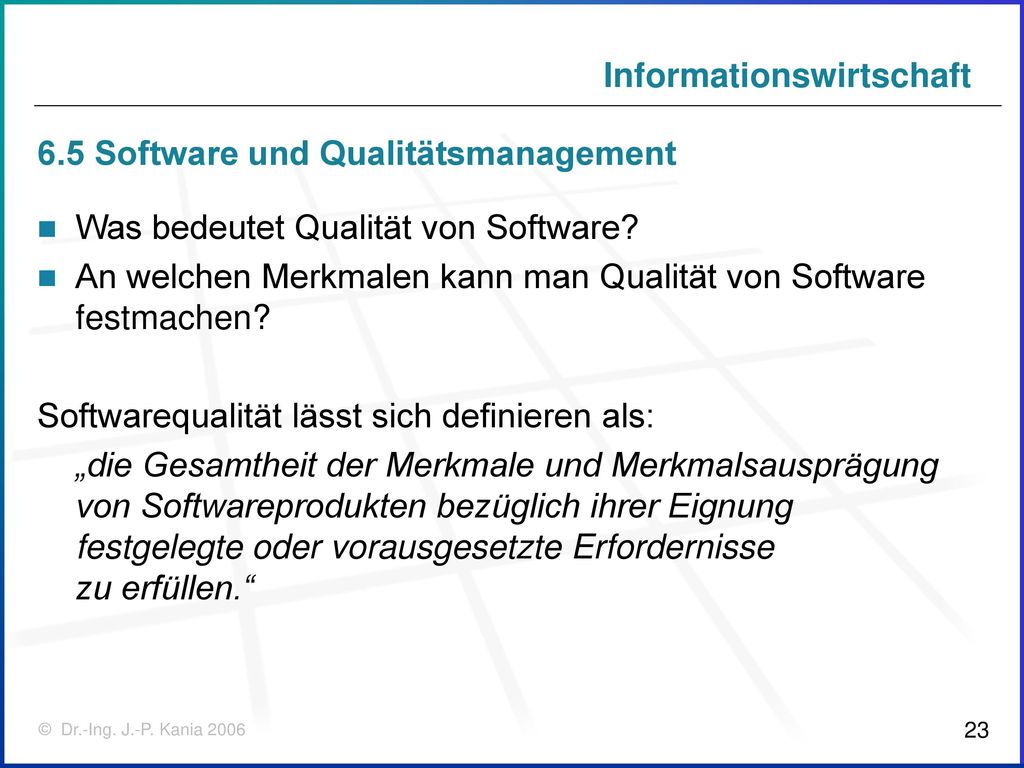 Informationswirtschaft

6.5 Software und Qualitätsmanagement

Was bedeutet Qualität von Software?

An welchen Merkmalen kann man Qualität von Software festmachen?

Softwarequalität lässt sich definieren als:

„die Gesamtheit der Merkmale und Merkmalsausprägung von Softwareprodukten bezüglich ihrer Eignung festgelegte oder vorausgesetzte Erfordernisse zu erfüllen.“

© Dr.-Ing. J.-P. Kania 2006

23